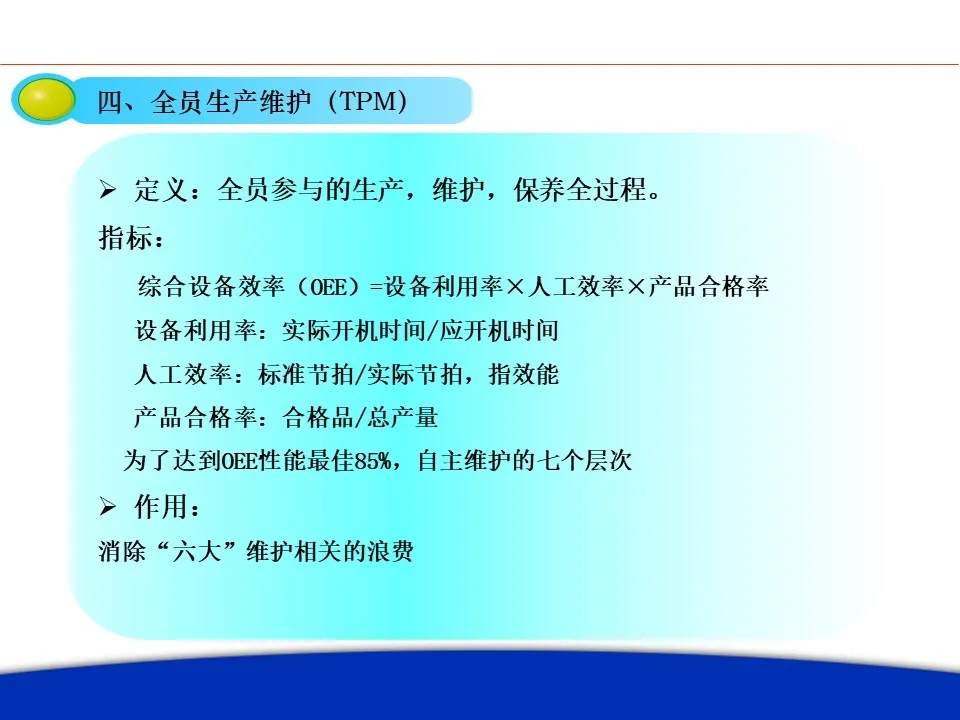 四、全员生产维护（TPM）

➢ 定义：全员参与的生产，维护，保养全过程。

指标：

综合设备效率（OEE）=设备利用率×人工效率×产品合格率

设备利用率：实际开机时间/应开机时间

人工效率：标准节拍/实际节拍，指效能

产品合格率：合格品/总产量

为了达到OEE性能最佳85%，自主维护的七个层次

➢ 作用：

消除“六大”维护相关的浪费